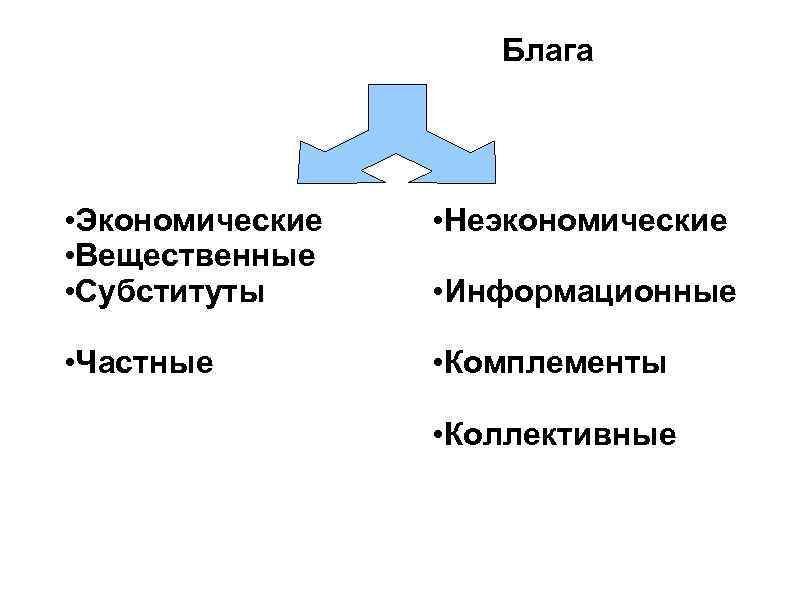 Блага

•Экономические
•Вещественные
•Субституты

•Частные

•Неэкономические

•Информационные

•Комплементы

•Коллективные